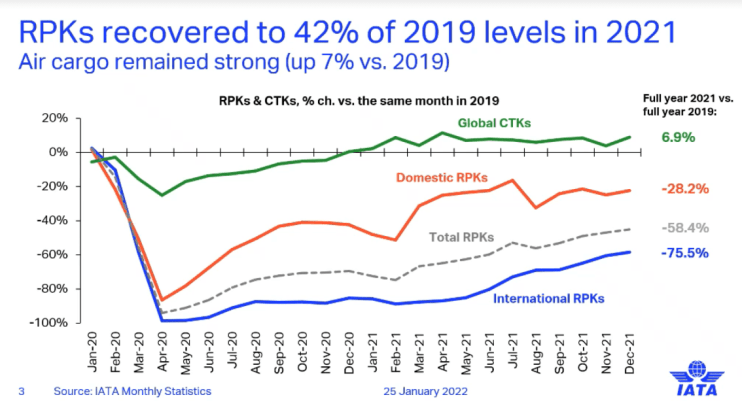 RPKs recovered to 42% of 2019 levels in 2021
Air cargo remained strong (up 7% vs. 2019)

RPKs & CTKs, % ch. vs. the same month in 2019

Full year 2021 vs. full year 2019:

20%
0%
-20%
-40%
-60%
-80%
-100%

Global CTKs
Domestic RPKs
Total RPKs
International RPKs

6.9%
-28.2%
-58.4%
-75.5%

Jan-20 Feb-20 Mar-20 Apr-20 May-20 Jun-20 Jul-20 Aug-20 Sep-20 Oct-20 Nov-20 Dec-20 Jan-21 Feb-21 Mar-21 Apr-21 May-21 Jun-21 Jul-21 Aug-21 Sep-21 Oct-21 Nov-21 Dec-21

3 Source: IATA Monthly Statistics 25 January 2022

IATA